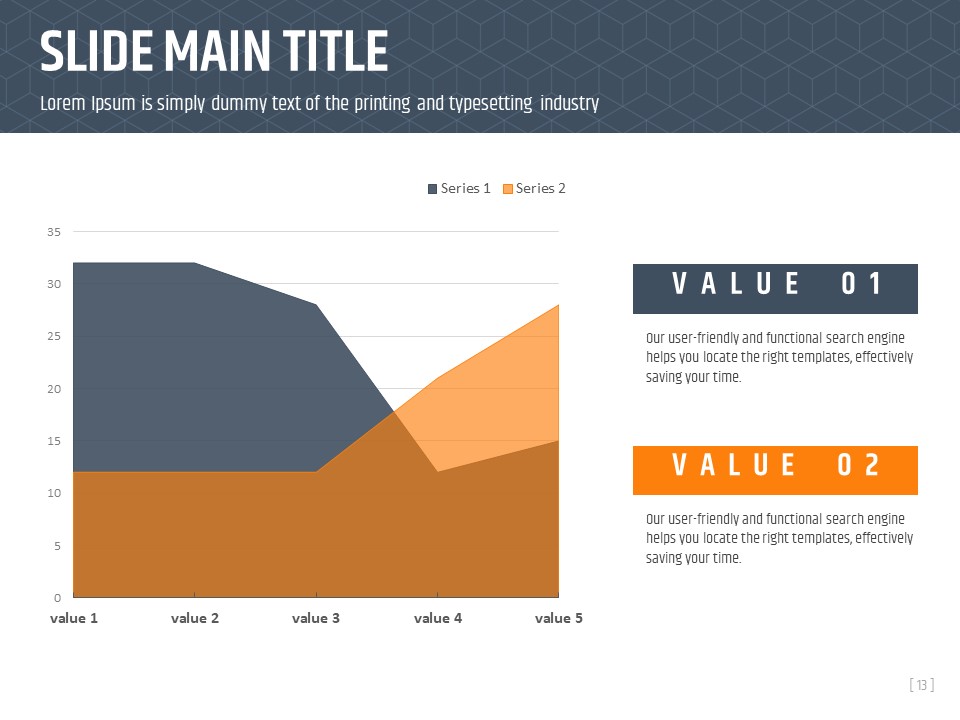 SLIDE MAIN TITLE

Lorem Ipsum is simply dummy text of the printing and typesetting industry

Series 1 Series 2

35
30
25
20
15
10
5
0

value 1 value 2 value 3 value 4 value 5

VALUE 01

Our user-friendly and functional search engine helps you locate the right templates, effectively saving your time.

VALUE 02

Our user-friendly and functional search engine helps you locate the right templates, effectively saving your time.

[ 13 ]